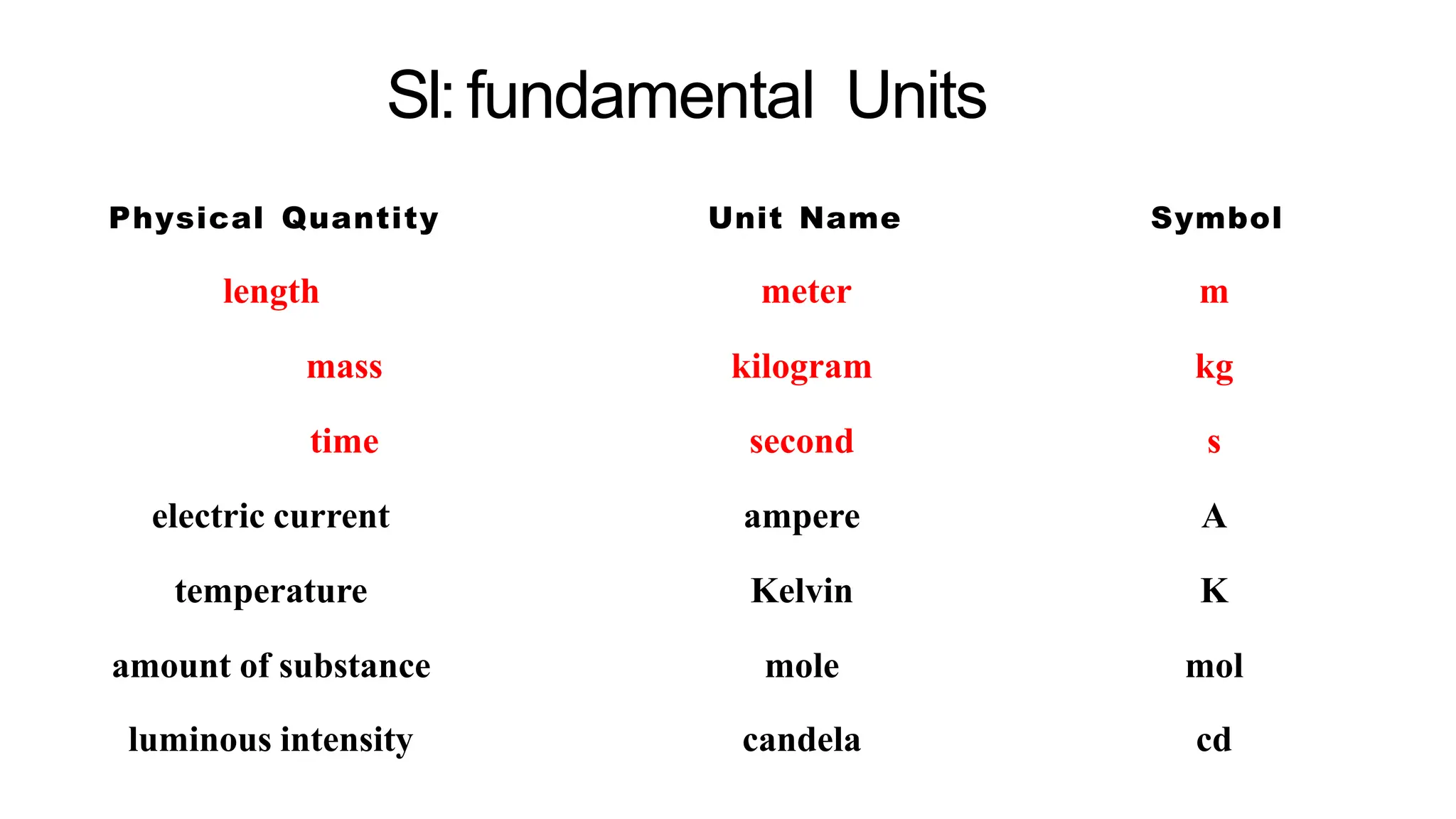 SI: fundamental Units

| Physical Quantity | Unit Name | Symbol |
|---|---|---|
| length | meter | m |
| mass | kilogram | kg |
| time | second | s |
| electric current | ampere | A |
| temperature | Kelvin | K |
| amount of substance | mole | mol |
| luminous intensity | candela | cd |